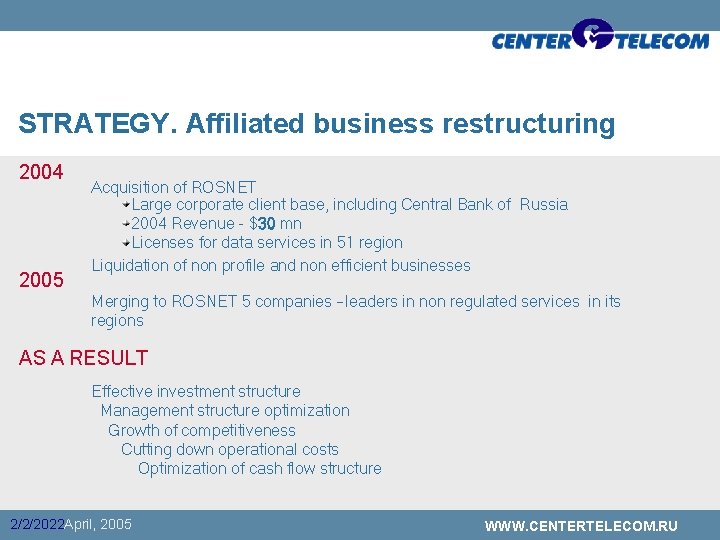 CENTER TELECOM

STRATEGY. Affiliated business restructuring

2004

Acquisition of ROSNET
Large corporate client base, including Central Bank of Russia
2004 Revenue - $30 mn
Licenses for data services in 51 region

Liquidation of non profile and non efficient businesses

2005

Merging to ROSNET 5 companies –leaders in non regulated services in its regions

AS A RESULT

Effective investment structure
Management structure optimization
Growth of competitiveness
Cutting down operational costs
Optimization of cash flow structure

2/2/2022April, 2005

WWW.CENTERTELECOM.RU